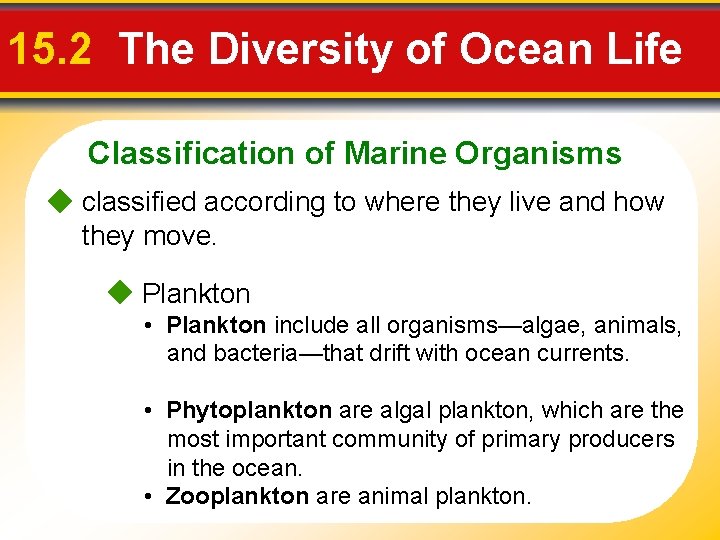 15.2 The Diversity of Ocean Life

Classification of Marine Organisms

◆ classified according to where they live and how they move.

◆ Plankton

• Plankton include all organisms—algae, animals, and bacteria—that drift with ocean currents.

• Phytoplankton are algal plankton, which are the most important community of primary producers in the ocean.

• Zooplankton are animal plankton.